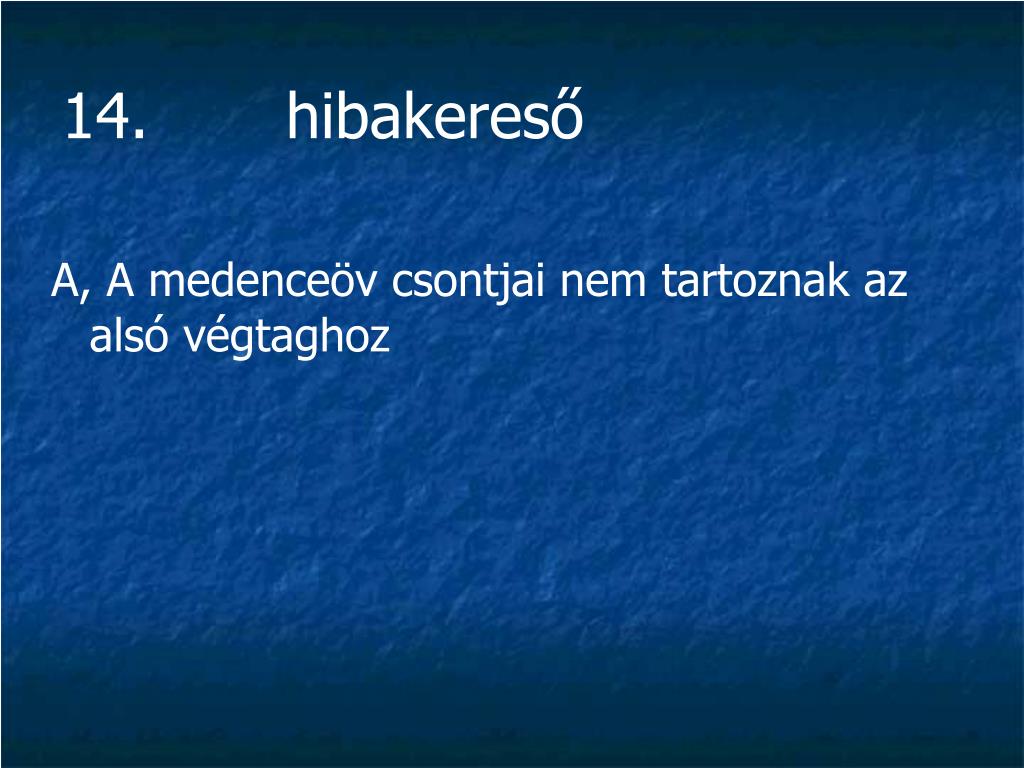 14. hibakereső

A, A medenceöv csontjai nem tartoznak az alsó végtaghoz